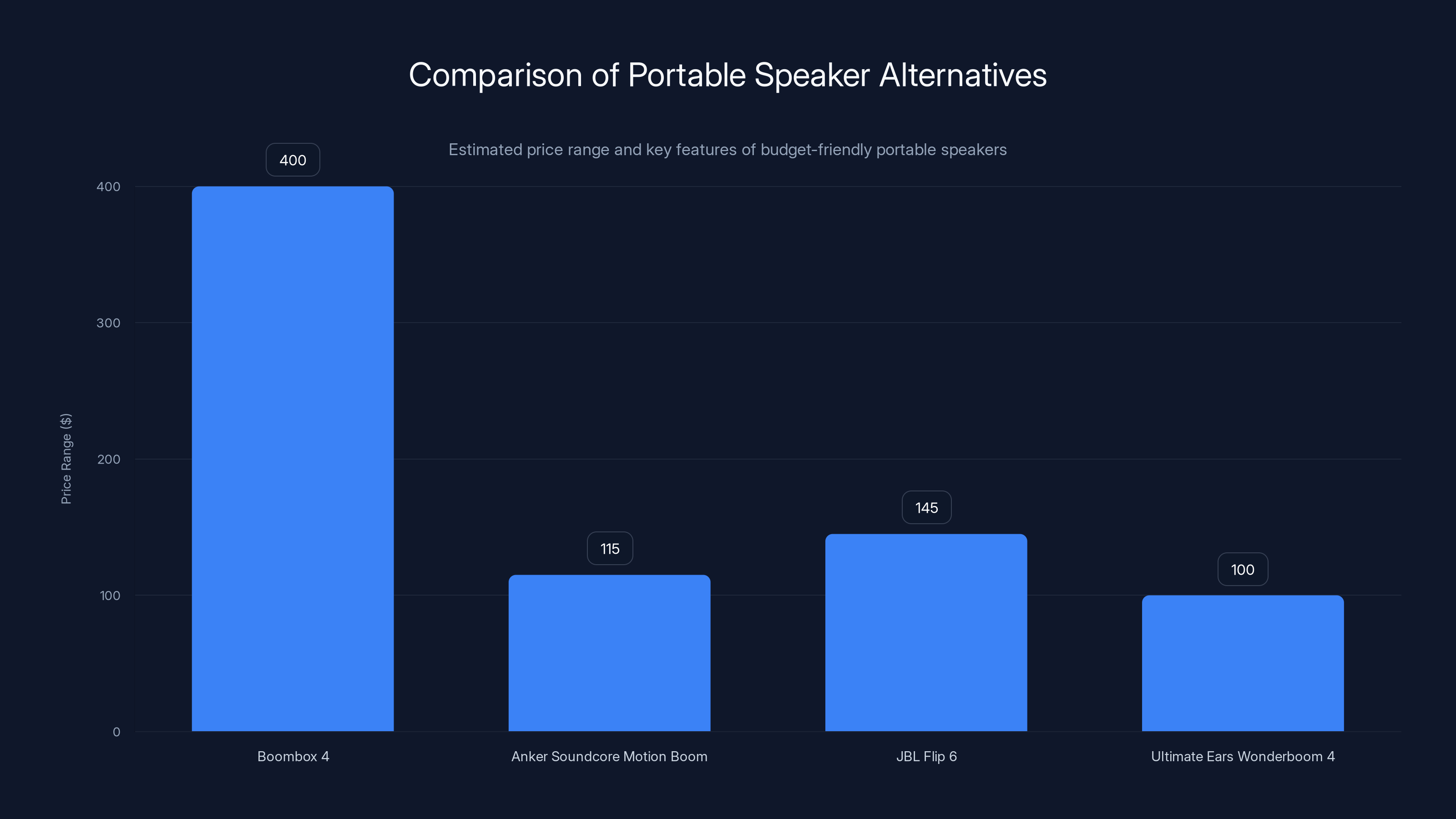 Comparison of Portable Speaker Alternatives

Estimated price range and key features of budget-friendly portable speakers

Price Range ($)

400
300
200
100
0

400
115
145
100

Boombox 4
Anker Soundcore Motion Boom
JBL Flip 6
Ultimate Ears Wonderboom 4